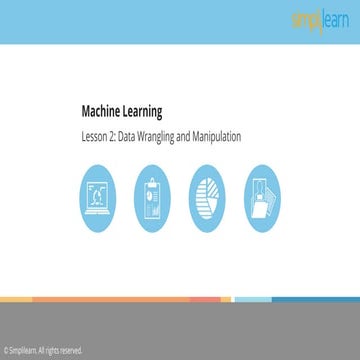 simplilearn

Machine Learning

Lesson 2: Data Wrangling and Manipulation

© Simplilearn. All rights reserved.